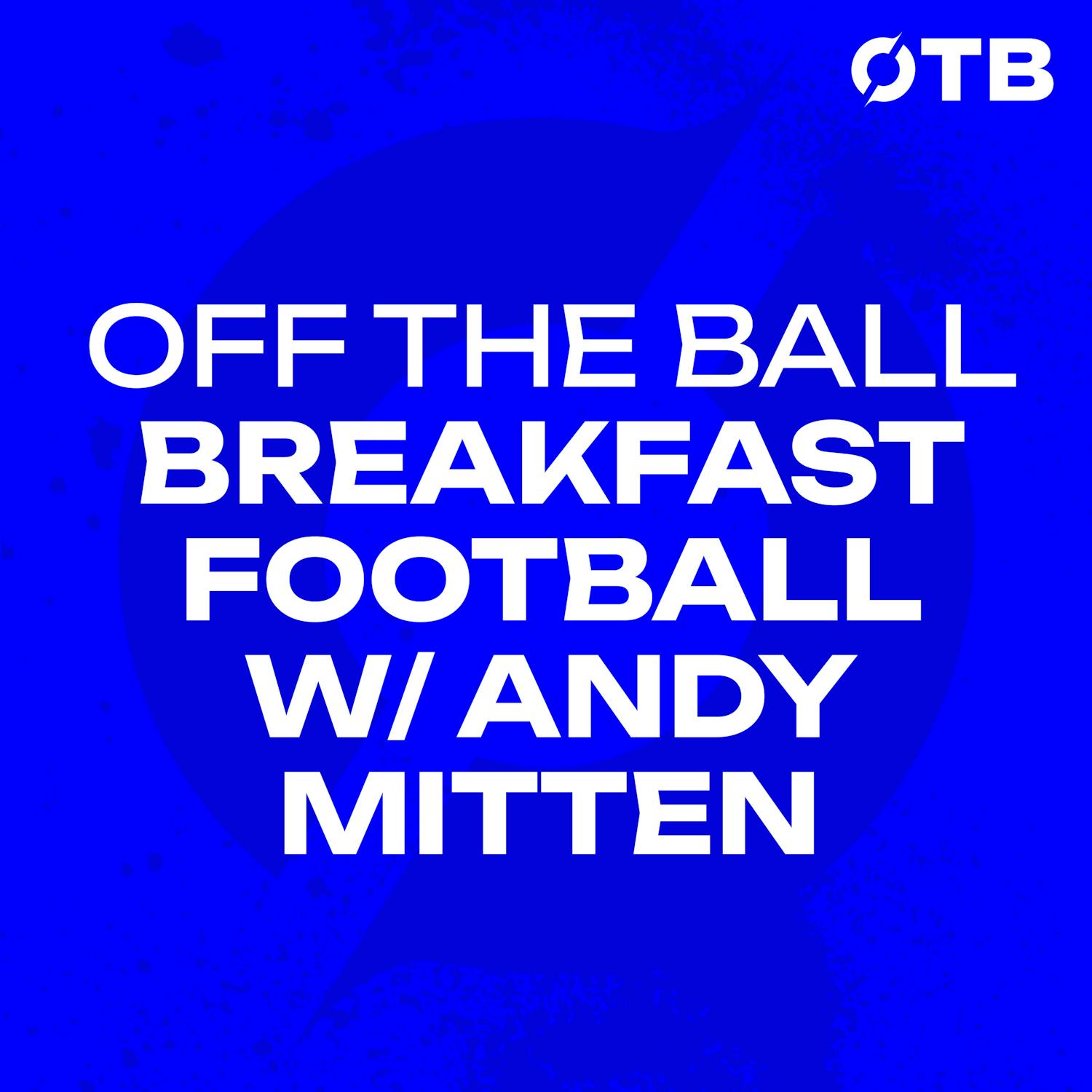 OTB

OFF THE BALL
BREAKFAST FOOTBALL W/ ANDY MITTEN